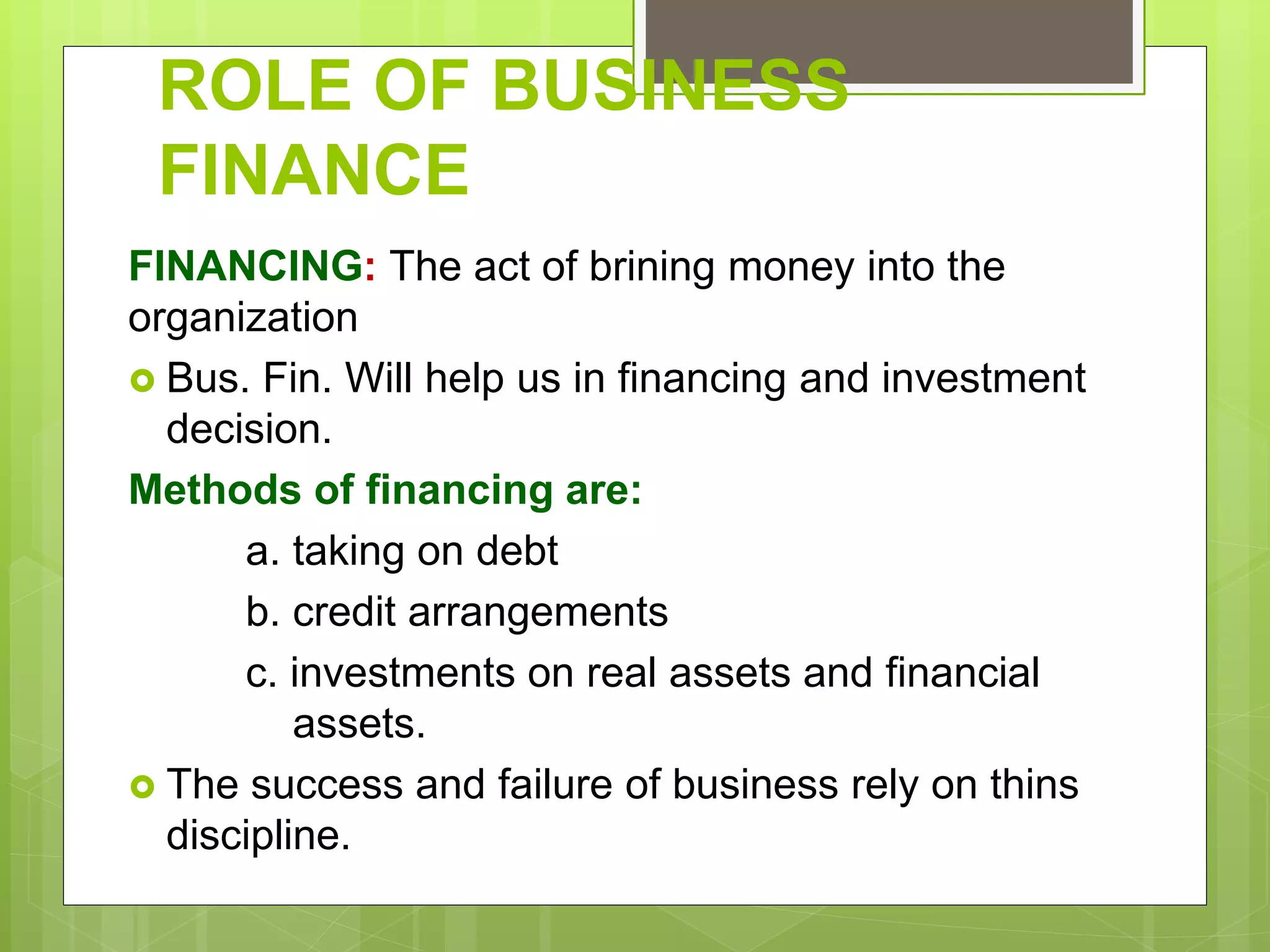 ROLE OF BUSINESS FINANCE

FINANCING: The act of brining money into the organization

Bus. Fin. Will help us in financing and investment decision.

Methods of financing are:

a. taking on debt

b. credit arrangements

c. investments on real assets and financial assets.

The success and failure of business rely on thins discipline.